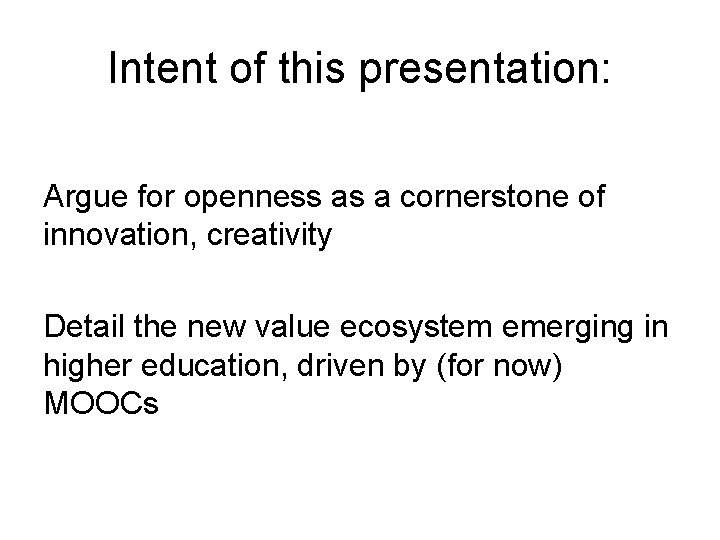 Intent of this presentation:

Argue for openness as a cornerstone of innovation, creativity

Detail the new value ecosystem emerging in higher education, driven by (for now) MOOCs